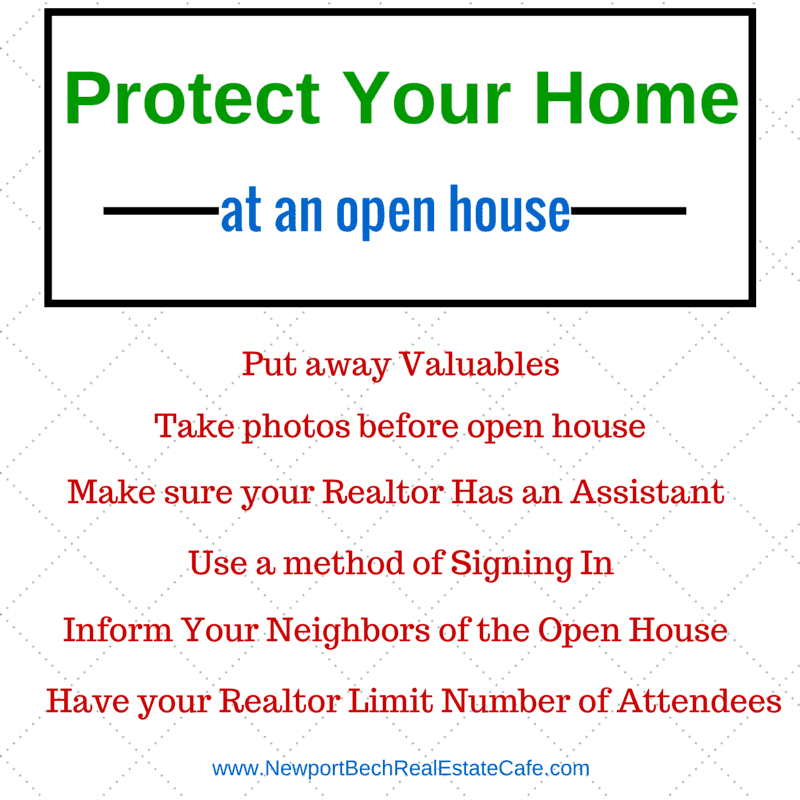 Protect Your Home

at an open house

Put away Valuables

Take photos before open house

Make sure your Realtor Has an Assistant

Use a method of Signing In

Inform Your Neighbors of the Open House

Have your Realtor Limit Number of Attendees

www.NewportBechRealEstateCafe.com